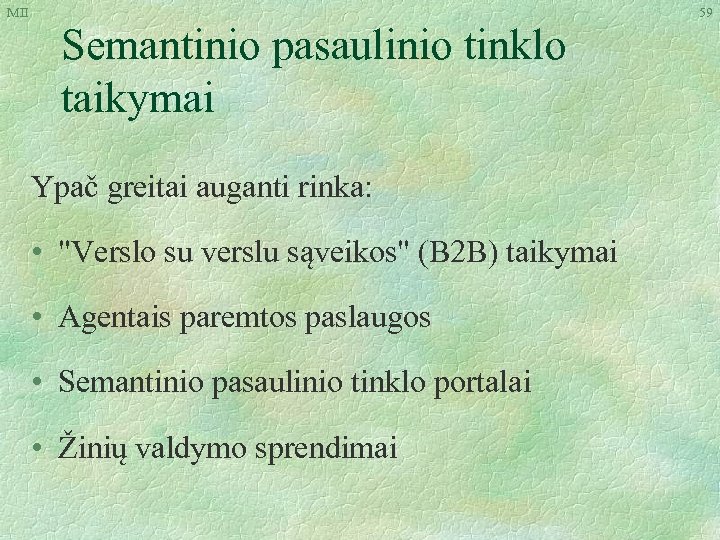 MII

59

Semantinio pasaulinio tinklo taikymai

Ypač greitai auganti rinka:

• "Verslo su verslu sąveikos" (B2B) taikymai

• Agentais paremtos paslaugos

• Semantinio pasaulinio tinklo portalai

• Žinių valdymo sprendimai